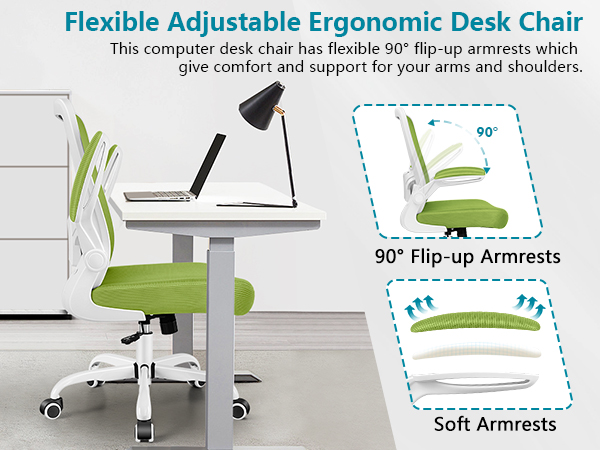 Flexible Adjustable Ergonomic Desk Chair

This computer desk chair has flexible 90° flip-up armrests which give comfort and support for your arms and shoulders.

90°

90° Flip-up Armrests

Soft Armrests